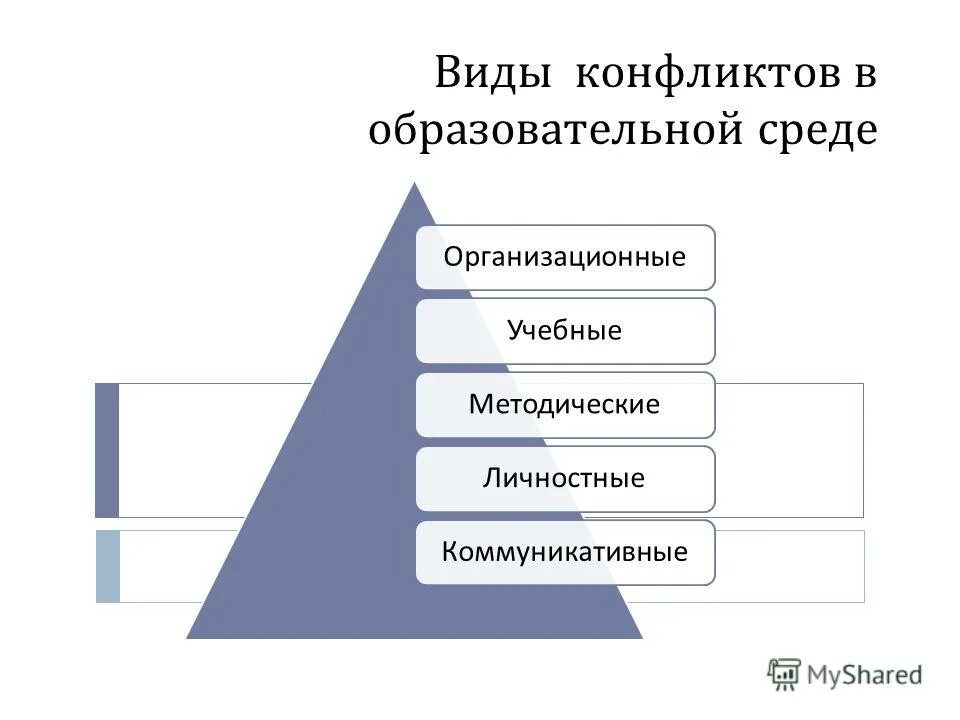 Виды конфликтов в образовательной среде

Организационные

Учебные

Методические

Личностные

Коммуникативные

MyShared